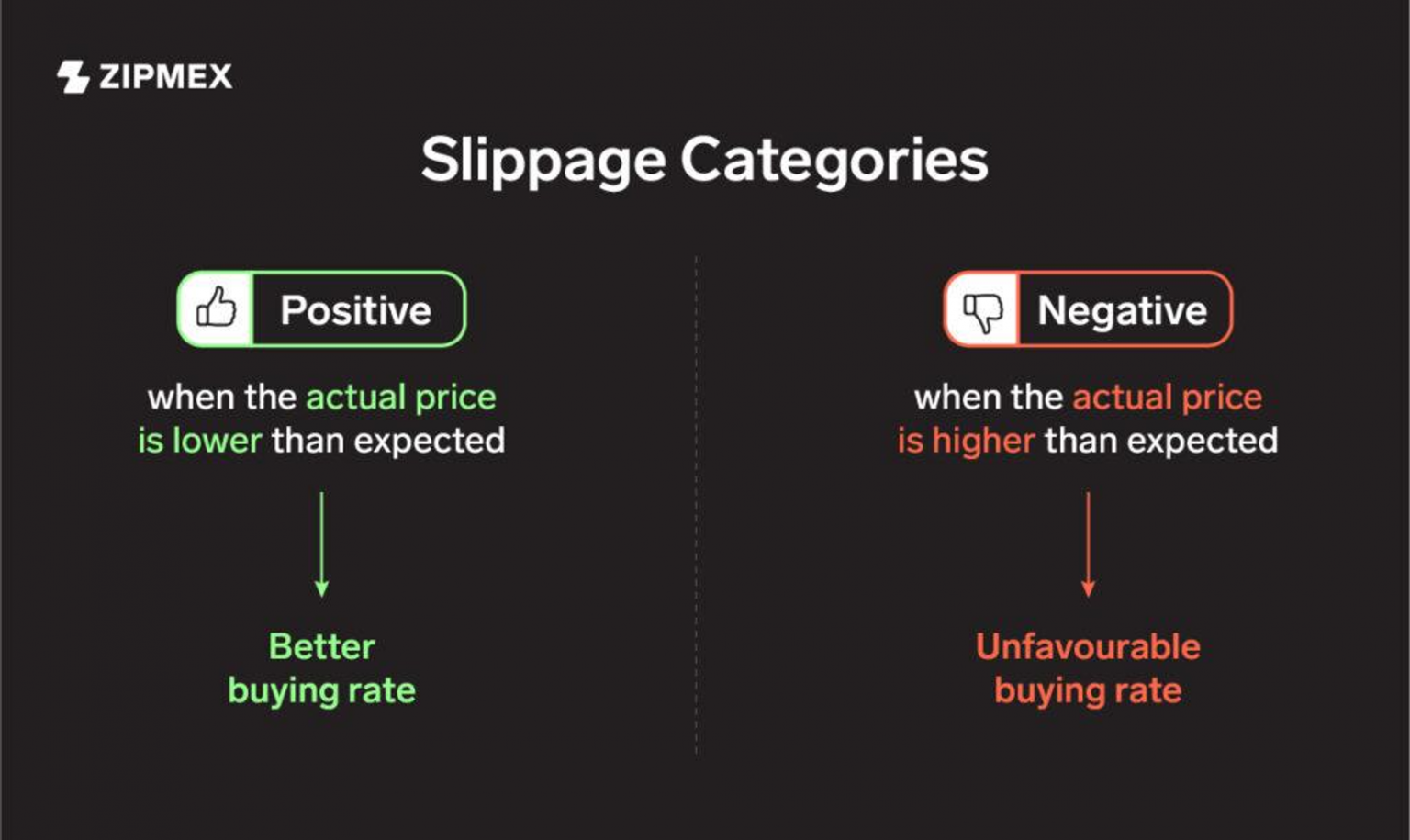 ZIPMEX

Slippage Categories

Positive

when the actual price is lower than expected

Better buying rate

Negative

when the actual price is higher than expected

Unfavourable buying rate